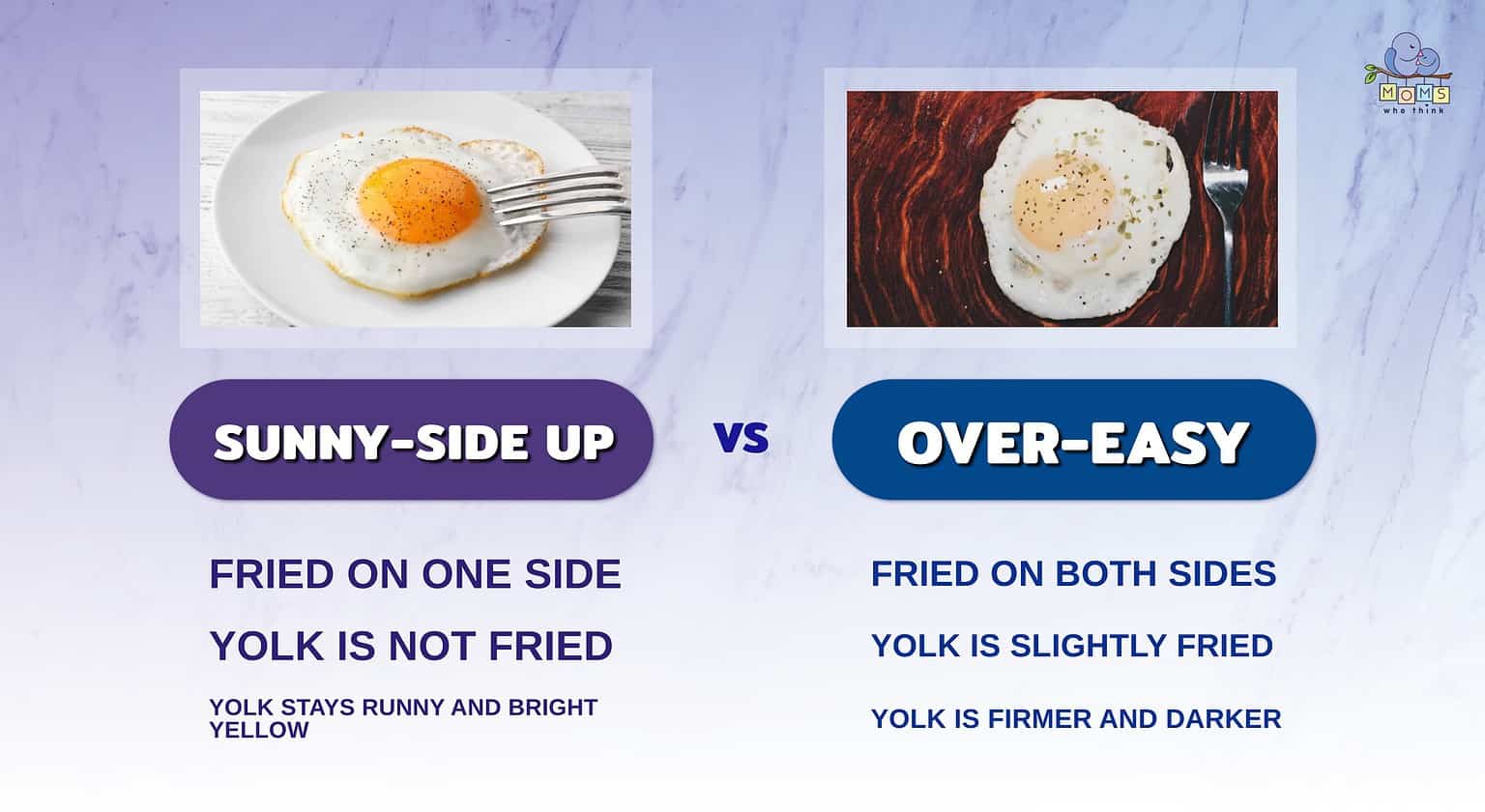 MOMS who think

SUNNY-SIDE UP

VS

OVER-EASY

FRIED ON ONE SIDE

YOLK IS NOT FRIED

YOLK STAYS RUNNY AND BRIGHT YELLOW

FRIED ON BOTH SIDES

YOLK IS SLIGHTLY FRIED

YOLK IS FIRMER AND DARKER